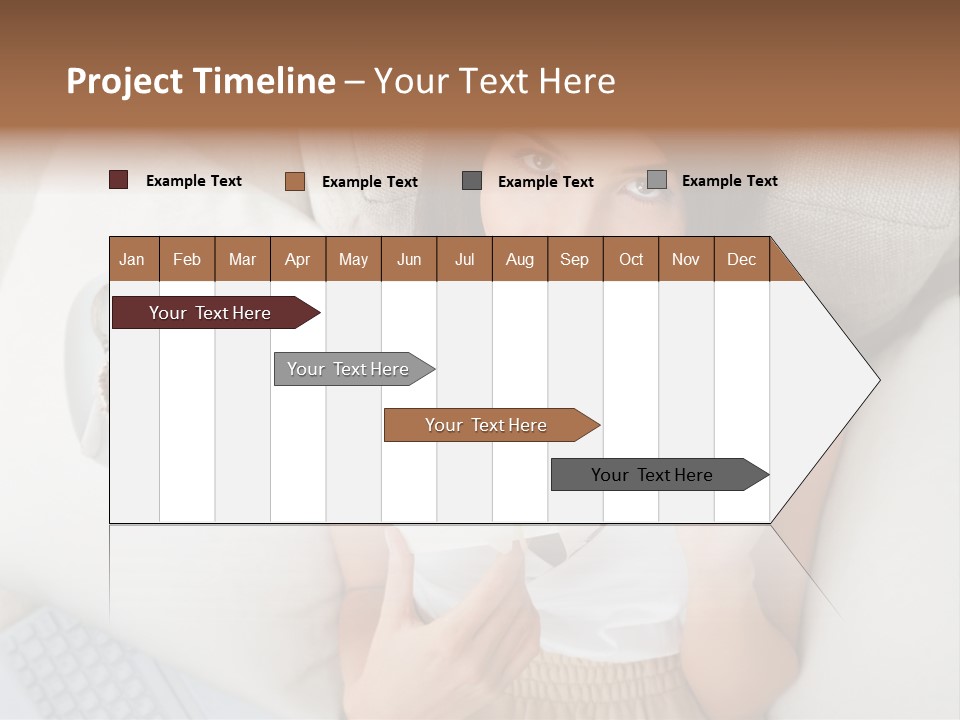 Project Timeline – Your Text Here

Example Text Example Text Example Text Example Text

| Jan | Feb | Mar | Apr | May | Jun | Jul | Aug | Sep | Oct | Nov | Dec |
|---|---|---|---|---|---|---|---|---|---|---|---|

Your Text Here

Your Text Here

Your Text Here

Your Text Here